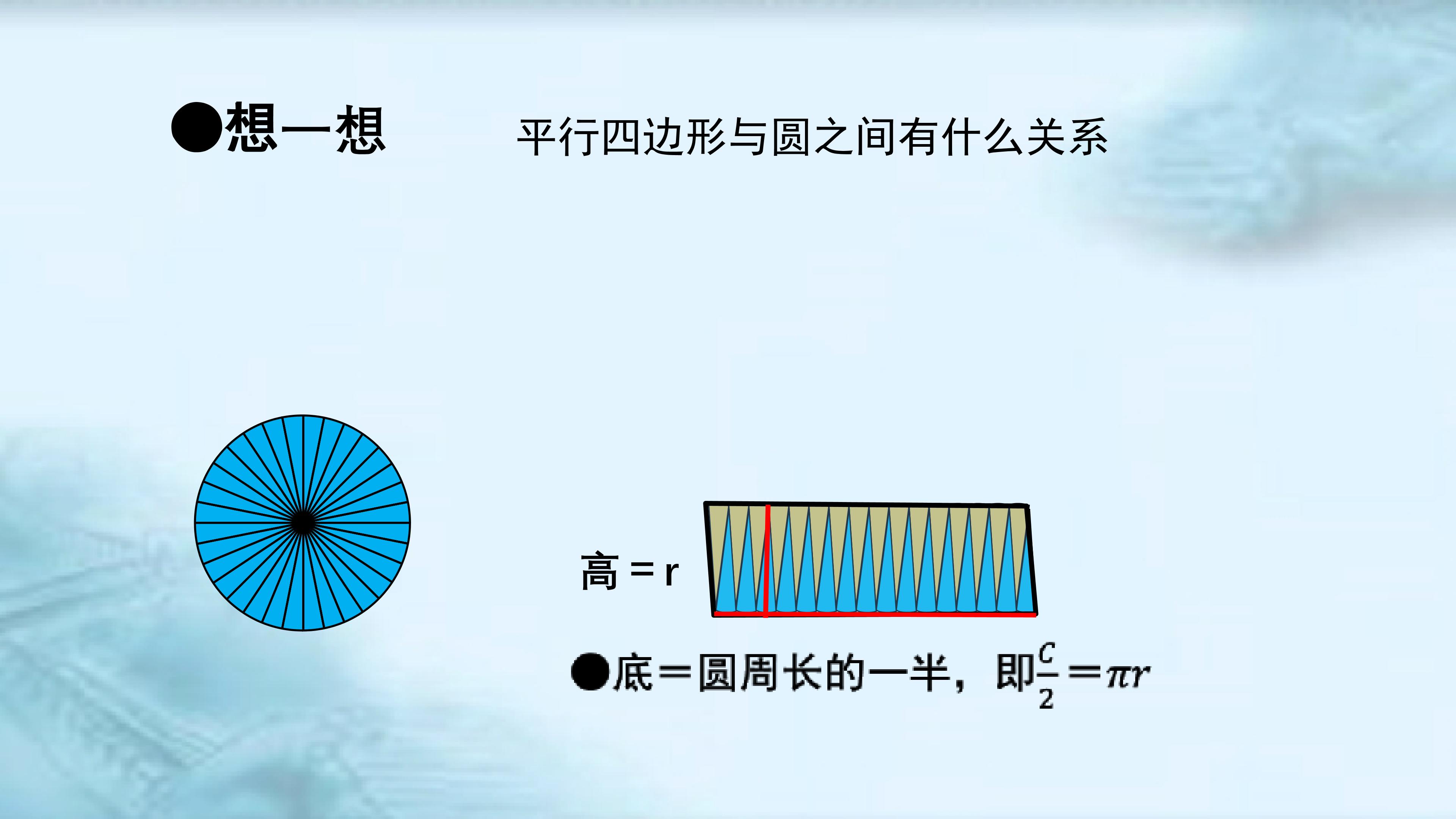 ●想一想

平行四边形与圆之间有什么关系

高 = r

●底＝圆周长的一半，即$\frac{C}{2}=\pi r$